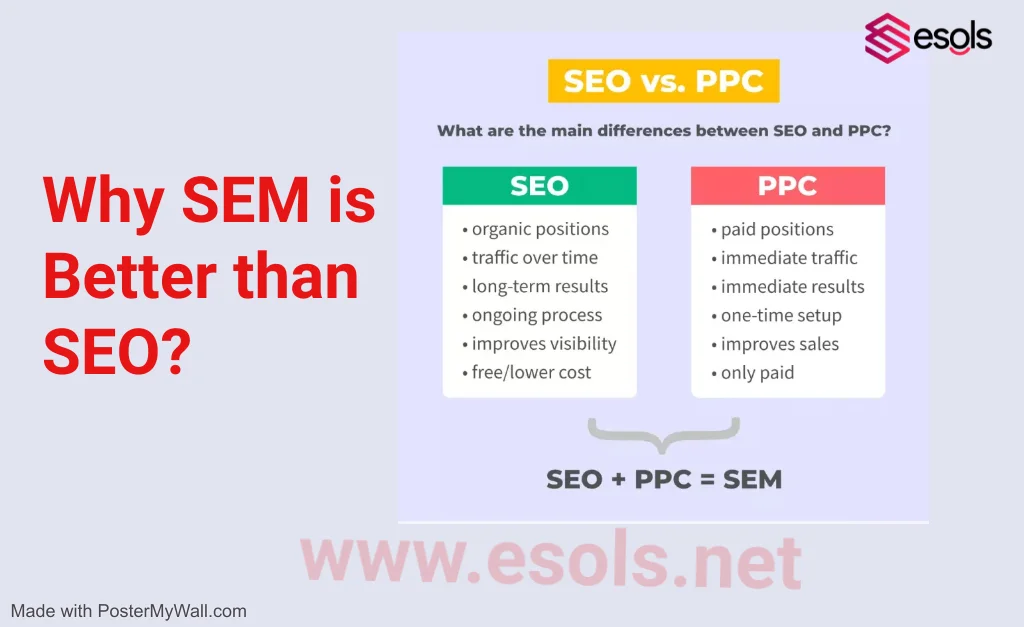 esols

Why SEM is Better than SEO?

SEO vs. PPC

What are the main differences between SEO and PPC?

SEO
• organic positions
• traffic over time
• long-term results
• ongoing process
• improves visibility
• free/lower cost

PPC
• paid positions
• immediate traffic
• immediate results
• one-time setup
• improves sales
• only paid

SEO + PPC = SEM

www.esols.net

Made with PosterMyWall.com